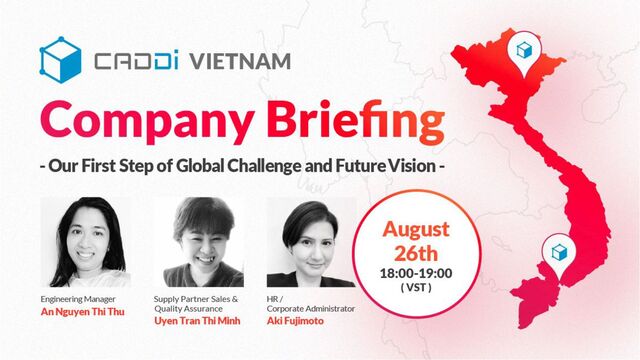 CADDi VIETNAM

Company Briefing

- Our First Step of Global Challenge and Future Vision -

Engineering Manager
An Nguyen Thi Thu

Supply Partner Sales & Quality Assurance
Uyen Tran Thi Minh

HR / Corporate Administrator
Aki Fujimoto

August 26th
18:00-19:00
( VST )